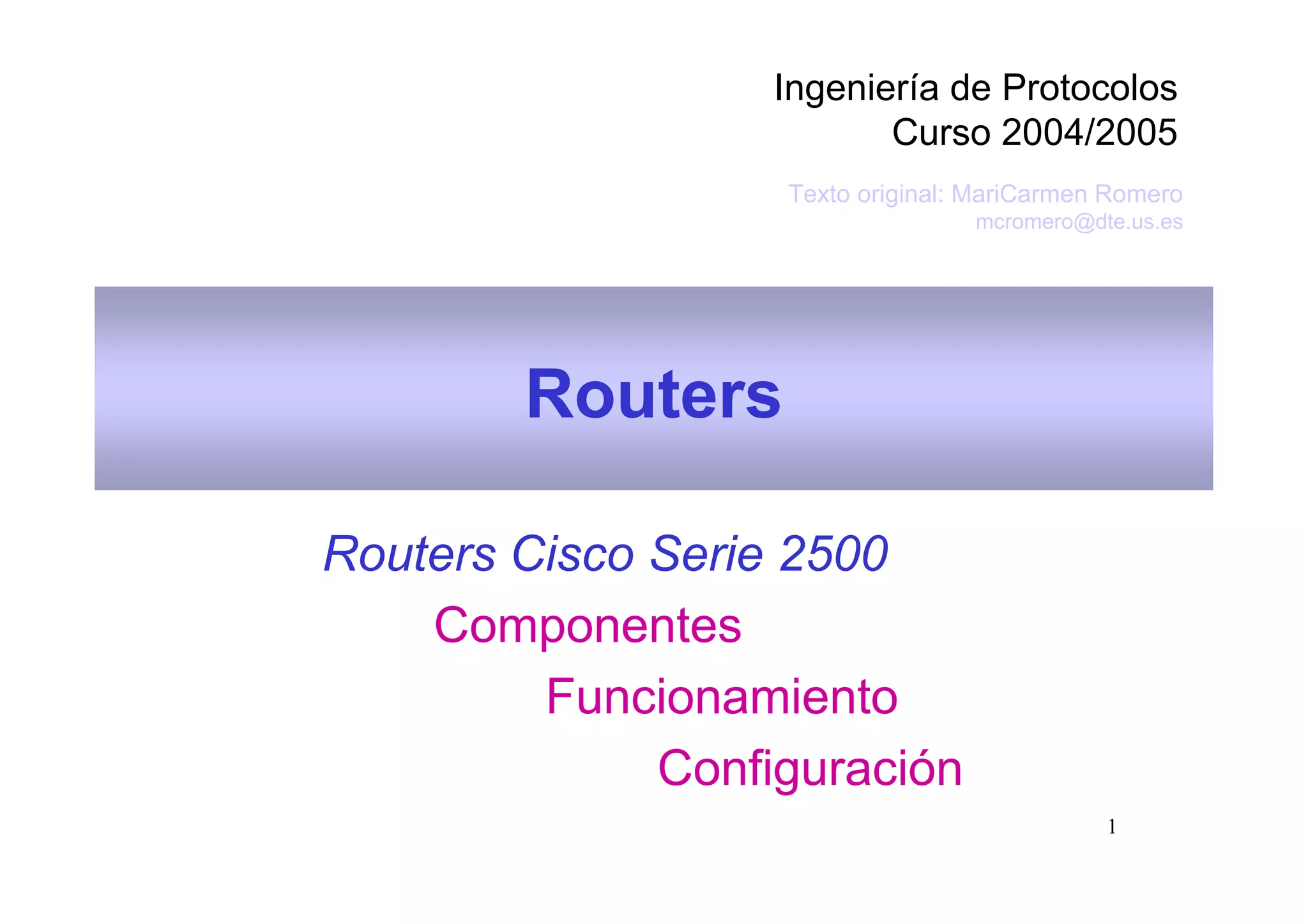 Ingeniería de Protocolos
Curso 2004/2005

Texto original: MariCarmen Romero
mcromero@dte.us.es

Routers

Routers Cisco Serie 2500

Componentes

Funcionamiento

Configuración

1